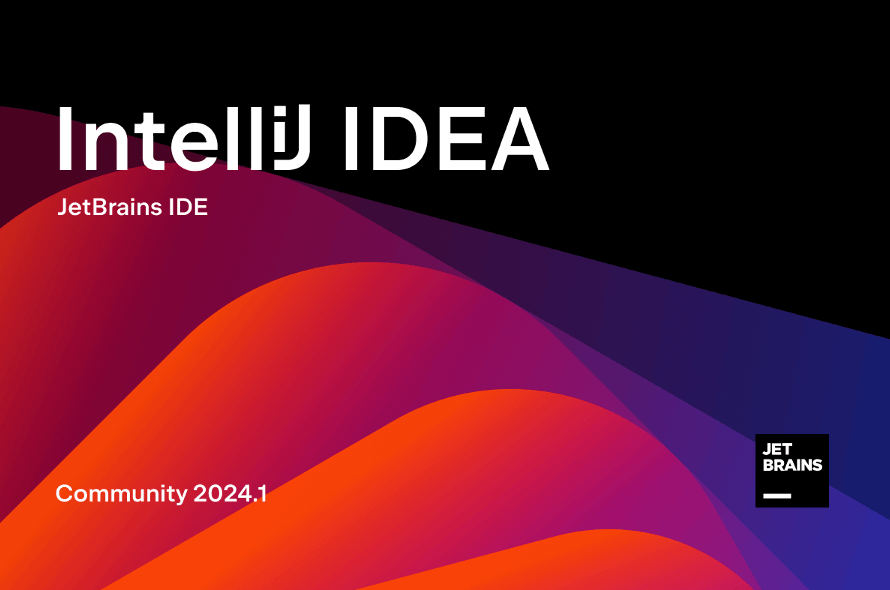 IntelliJ IDEA

JetBrains IDE

Community 2024.1

JET
BRAINS